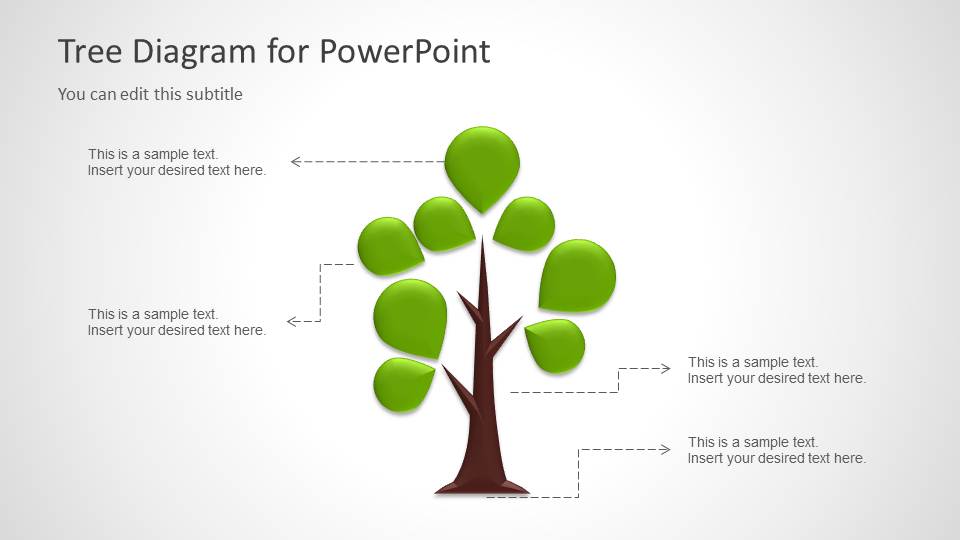 Tree Diagram for PowerPoint

You can edit this subtitle

This is a sample text.
Insert your desired text here.

This is a sample text.
Insert your desired text here.

This is a sample text.
Insert your desired text here.

This is a sample text.
Insert your desired text here.